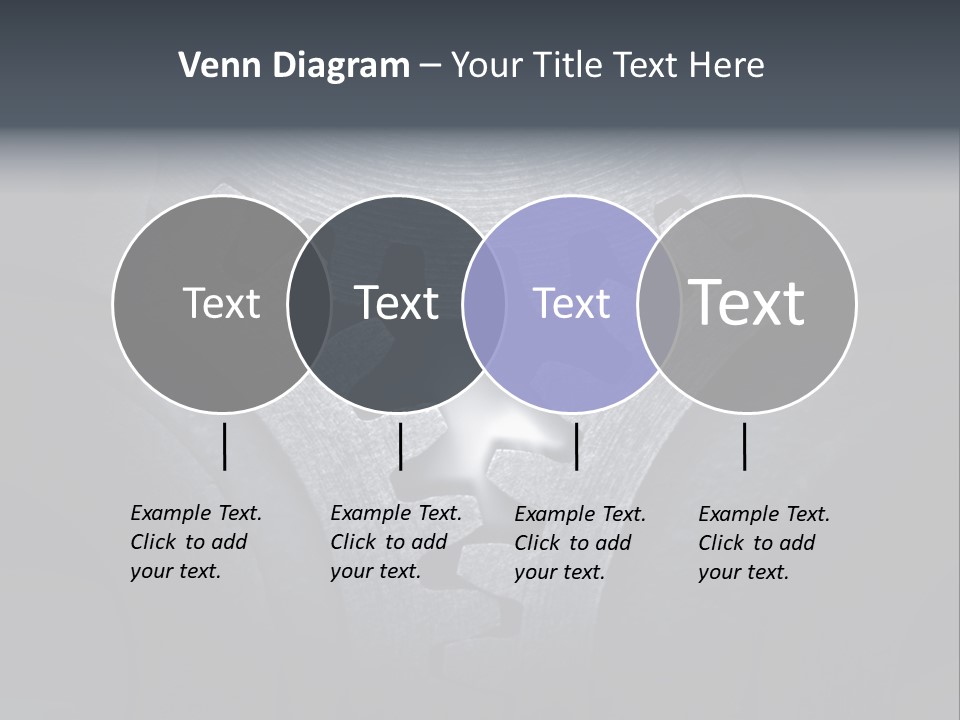 Venn Diagram – Your Title Text Here

Text

Text

Text

Text

Example Text. Click to add your text.

Example Text. Click to add your text.

Example Text. Click to add your text.

Example Text. Click to add your text.